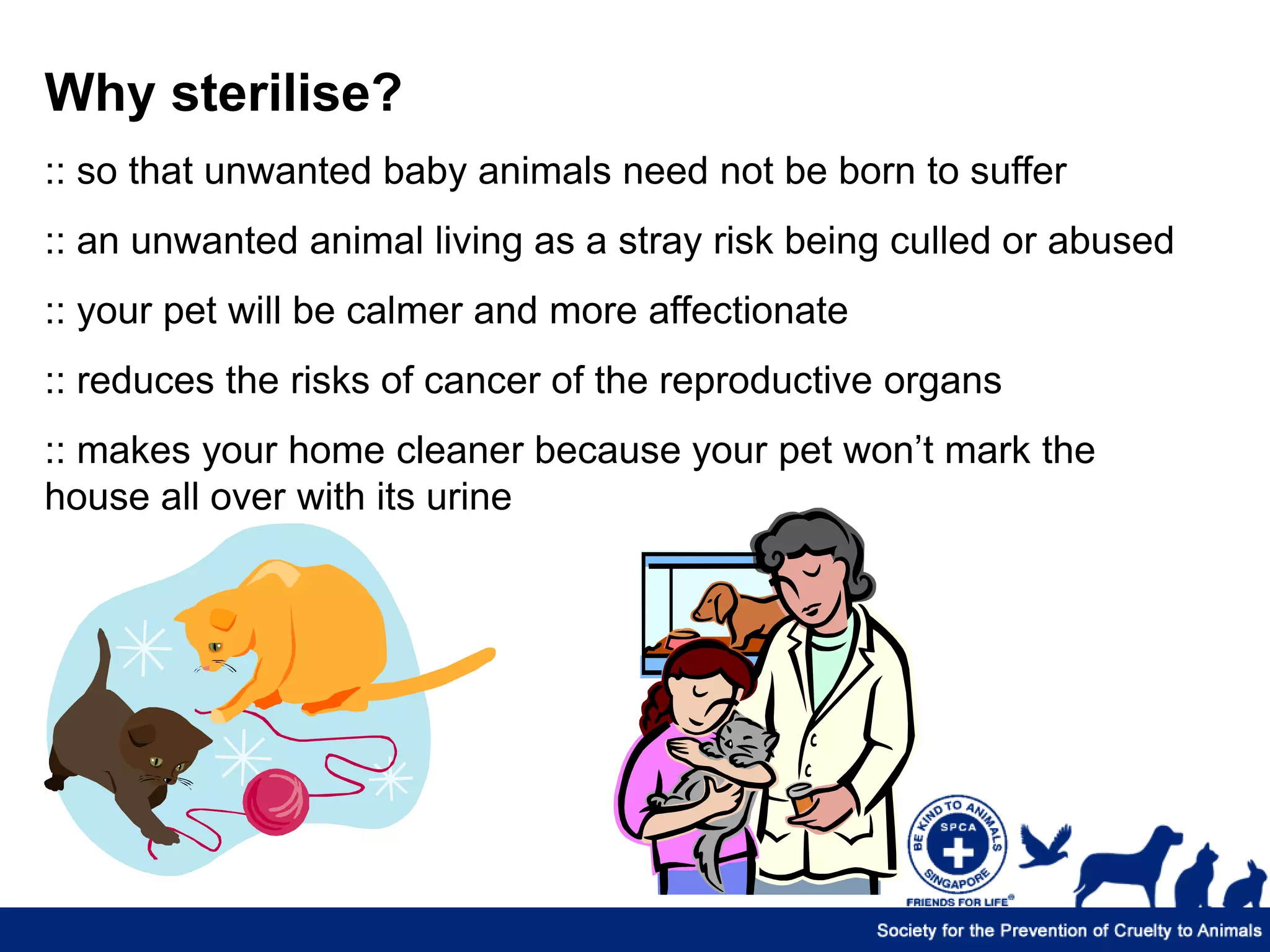 Why sterilise?

:: so that unwanted baby animals need not be born to suffer

:: an unwanted animal living as a stray risk being culled or abused

:: your pet will be calmer and more affectionate

:: reduces the risks of cancer of the reproductive organs

:: makes your home cleaner because your pet won't mark the house all over with its urine

BE KIND TO ANIMALS SPCA SINGAPORE

FRIENDS FOR LIFE®

Society for the Prevention of Cruelty to Animals